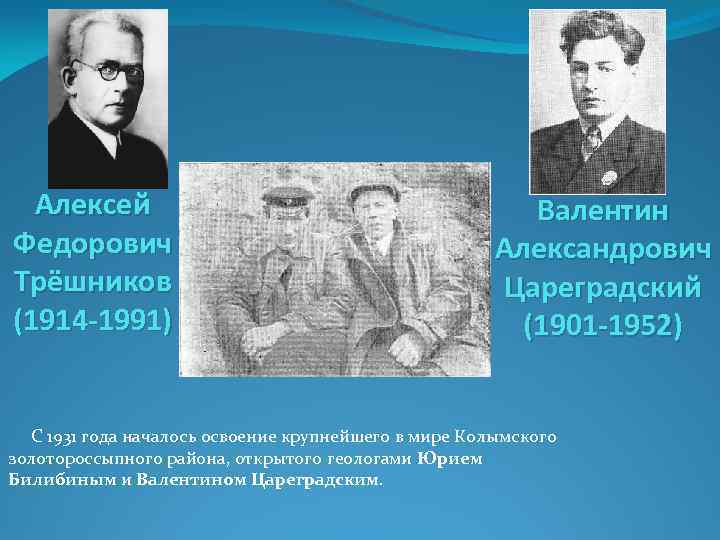 Алексей Федорович Трёшников (1914-1991)

Валентин Александрович Цареградский (1901-1952)

С 1931 года началось освоение крупнейшего в мире Колымского золотороссыпного района, открытого геологами Юрием Билибиным и Валентином Цареградским.